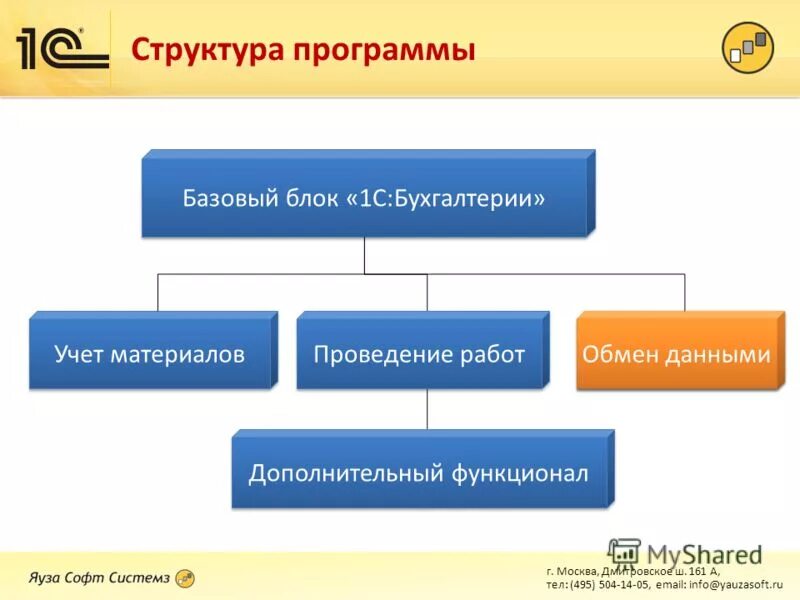 1С

Структура программы

Базовый блок «1С:Бухгалтерии»

Учет материалов

Проведение работ

Обмен данными

Дополнительный функционал

MyShared

Яуза Софт Системз

г. Москва, Дмитровское ш. 161 А,
тел: (495) 504-14-05, email: info@yauzasoft.ru